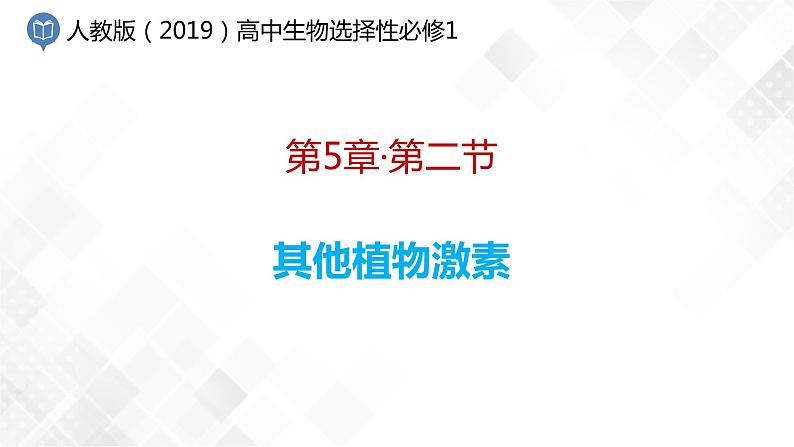 人教版（2019）高中生物选择性必修1

第5章·第二节

其他植物激素